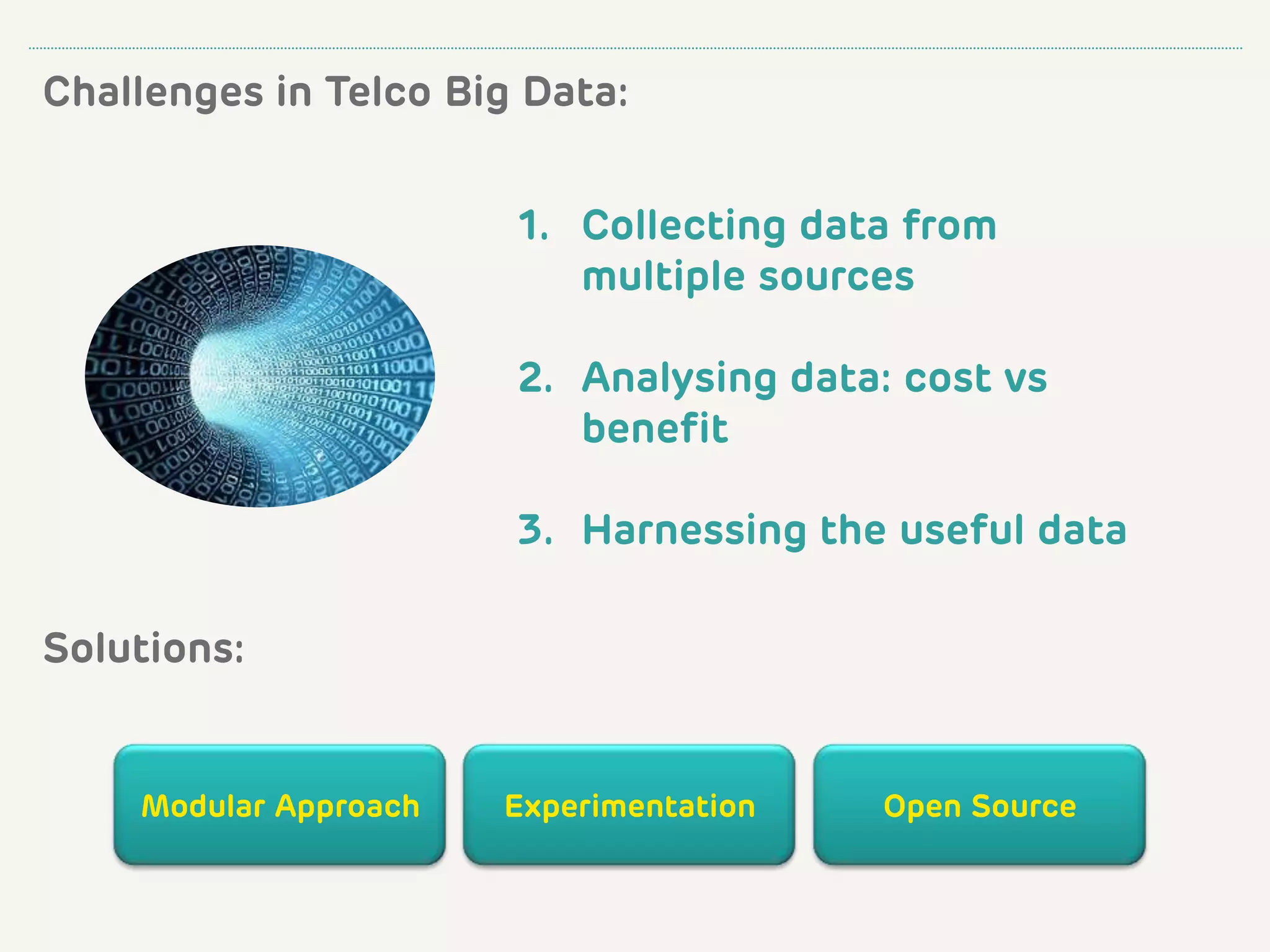 Challenges in Telco Big Data:

1. Collecting data from multiple sources

2. Analysing data: cost vs benefit

3. Harnessing the useful data

Solutions:

Modular Approach

Experimentation

Open Source